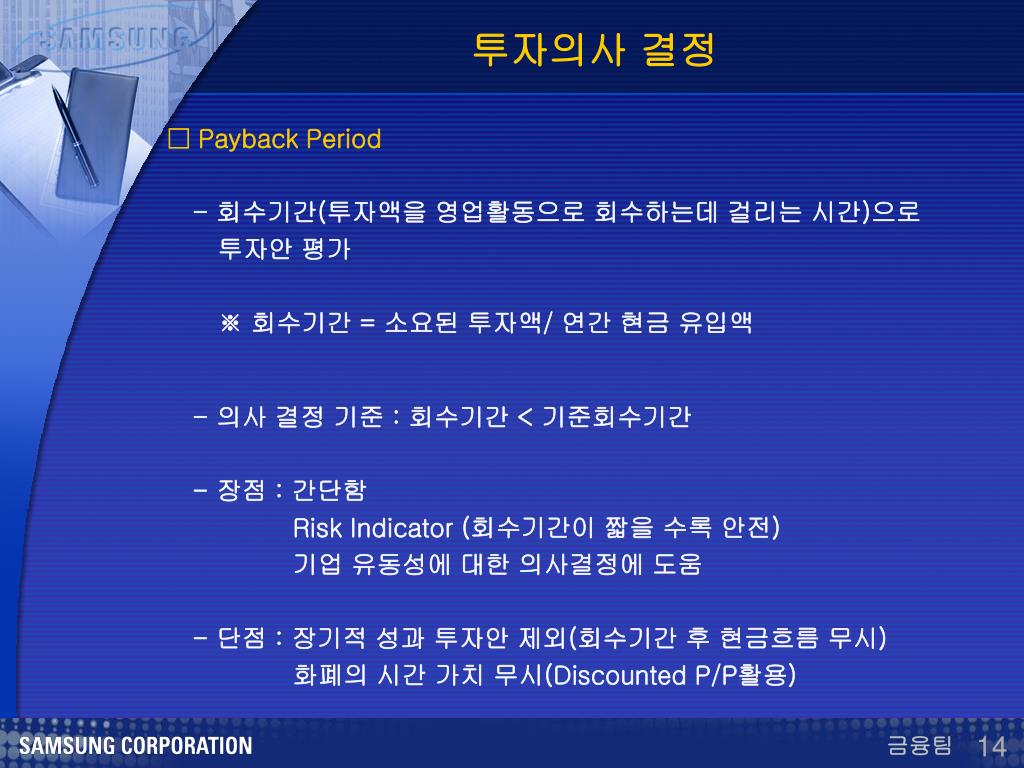 SAMSUNG

투자의사 결정

□ Payback Period

- 회수기간(투자액을 영업활동으로 회수하는데 걸리는 시간)으로 투자안 평가

※ 회수기간 = 소요된 투자액/ 연간 현금 유입액

- 의사 결정 기준 : 회수기간 < 기준회수기간

- 장점 : 간단함
Risk Indicator (회수기간이 짧을 수록 안전)
기업 유동성에 대한 의사결정에 도움

- 단점 : 장기적 성과 투자안 제외(회수기간 후 현금흐름 무시)
화폐의 시간 가치 무시(Discounted P/P활용)

SAMSUNG CORPORATION

금융팀 14